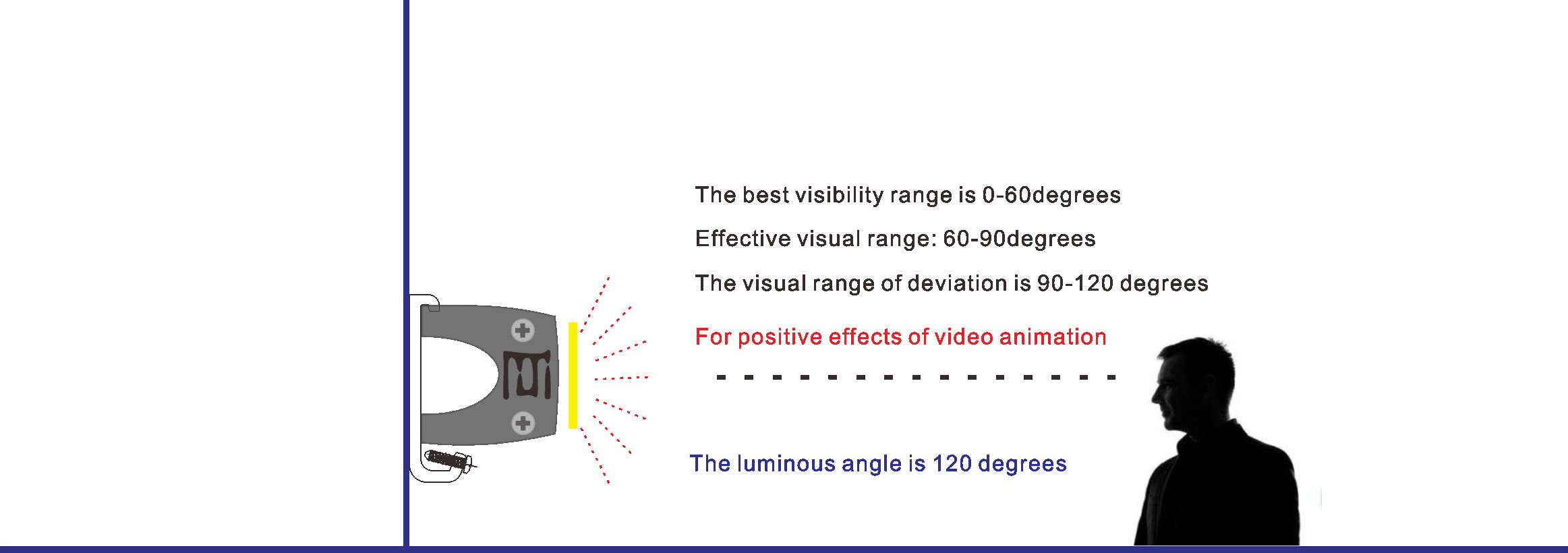 The best visibility range is 0-60degrees

Effective visual range: 60-90degrees

The visual range of deviation is 90-120 degrees

For positive effects of video animation

The luminous angle is 120 degrees